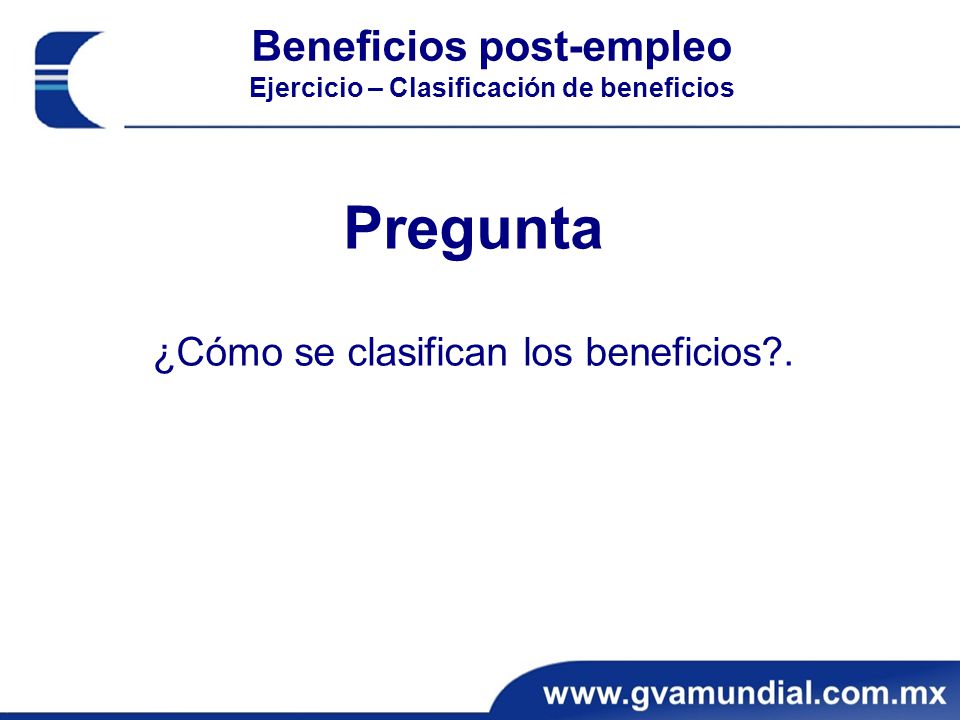 Beneficios post-empleo
Ejercicio – Clasificación de beneficios

Pregunta

¿Cómo se clasifican los beneficios?.

www.gvamundial.com.mx